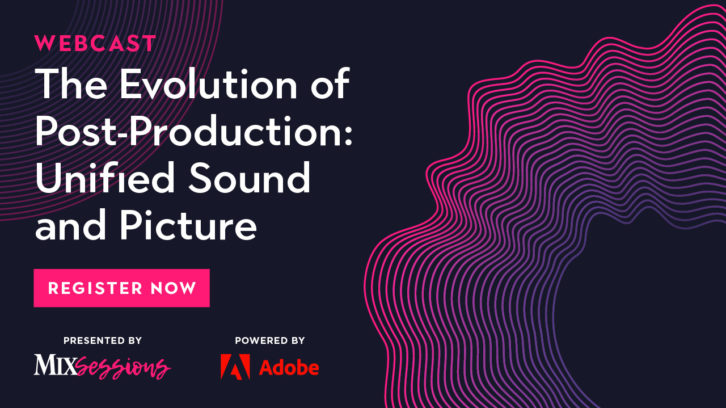 WEBCAST

The Evolution of Post-Production: Unified Sound and Picture

REGISTER NOW

PRESENTED BY

MIX Sessions

POWERED BY

Adobe